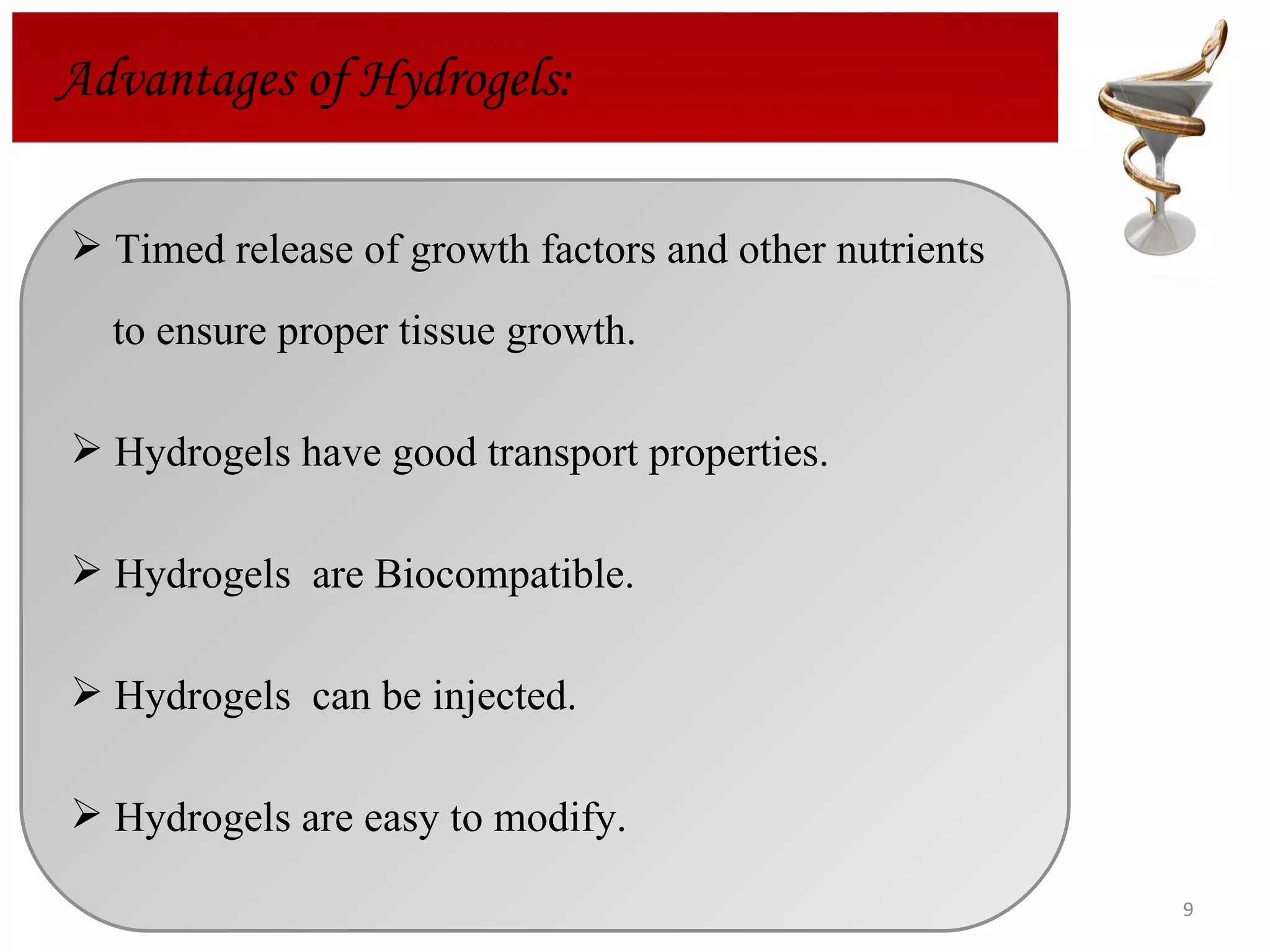 Advantages of Hydrogels:

➢ Timed release of growth factors and other nutrients to ensure proper tissue growth.

➢ Hydrogels have good transport properties.

➢ Hydrogels are Biocompatible.

➢ Hydrogels can be injected.

➢ Hydrogels are easy to modify.

9